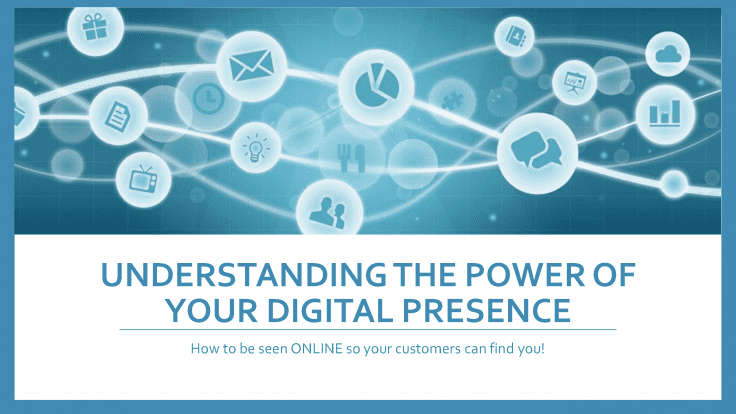 UNDERSTANDING THE POWER OF YOUR DIGITAL PRESENCE

How to be seen ONLINE so your customers can find you!